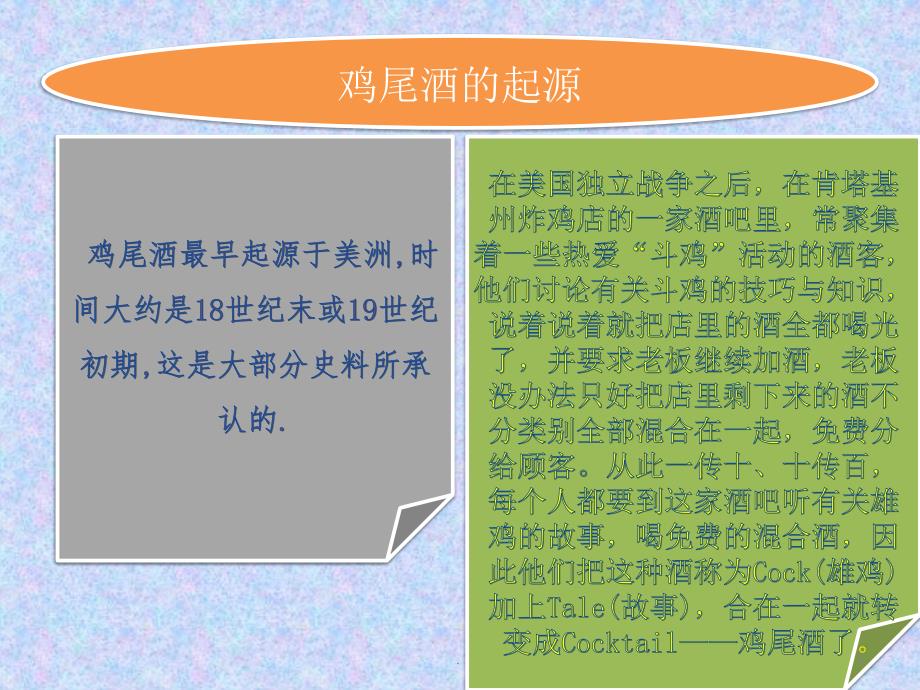 鸡尾酒的起源

鸡尾酒最早起源于美洲,时间大约是18世纪末或19世纪初期,这是大部分史料所承认的.

在美国独立战争之后，在肯塔基州炸鸡店的一家酒吧里，常聚集着一些热爱“斗鸡”活动的酒客，他们讨论有关斗鸡的技巧与知识，说着说着就把店里的酒全都喝光了，并要求老板继续加酒，老板没办法只好把店里剩下来的酒不分类别全部混合在一起，免费分给顾客。从此一传十、十传百，每个人都要到这家酒吧听有关雄鸡的故事，喝免费的混合酒，因此他们把这种酒称为Cock(雄鸡)加上Tale(故事)，合在一起就转变成Cocktail——鸡尾酒了。